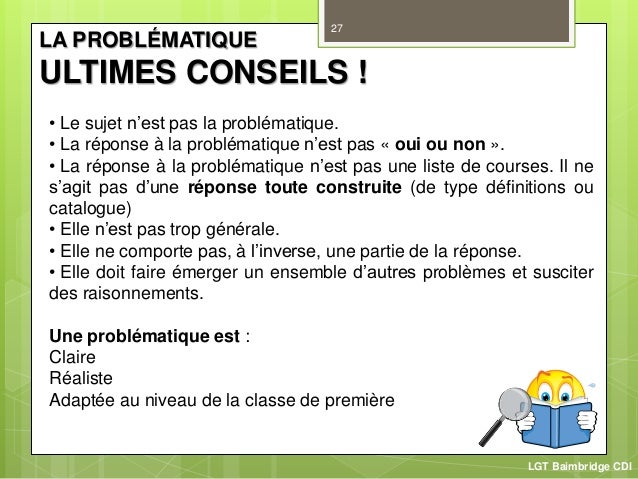 27

LA PROBLÉMATIQUE
ULTIMES CONSEILS !

• Le sujet n'est pas la problématique.
• La réponse à la problématique n'est pas « oui ou non ».
• La réponse à la problématique n'est pas une liste de courses. Il ne s'agit pas d'une réponse toute construite (de type définitions ou catalogue)
• Elle n'est pas trop générale.
• Elle ne comporte pas, à l'inverse, une partie de la réponse.
• Elle doit faire émerger un ensemble d'autres problèmes et susciter des raisonnements.

Une problématique est :
Claire
Réaliste
Adaptée au niveau de la classe de première

LGT Baimbridge CDI